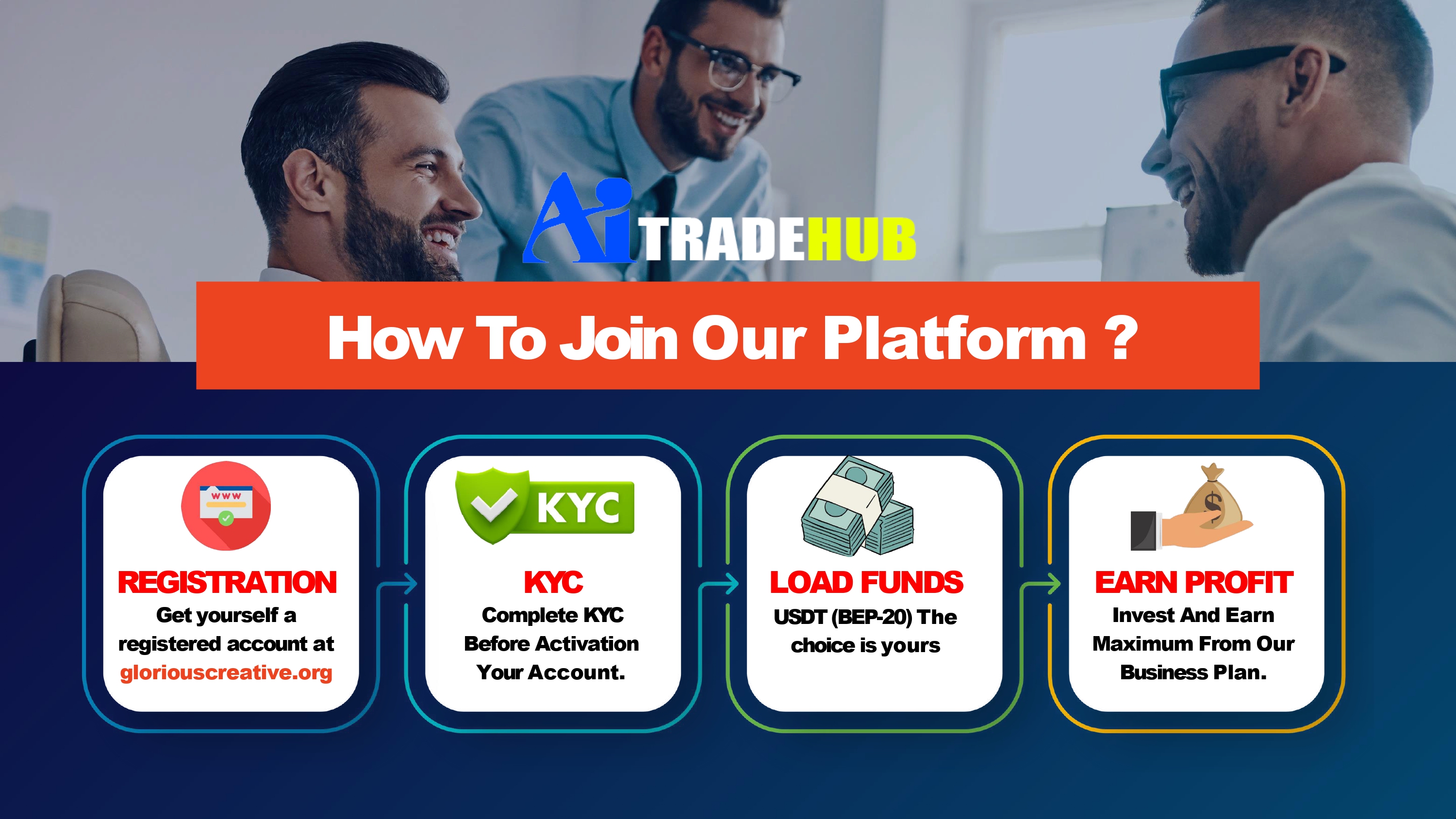 Ai TRADEHUB

How To Join Our Platform ?

www

REGISTRATION
Get yourself a registered account at gloriouscreative.org

KYC

KYC
Complete KYC Before Activation Your Account.

LOAD FUNDS
USDT (BEP-20) The choice is yours

$

EARN PROFIT
Invest And Earn Maximum From Our Business Plan.